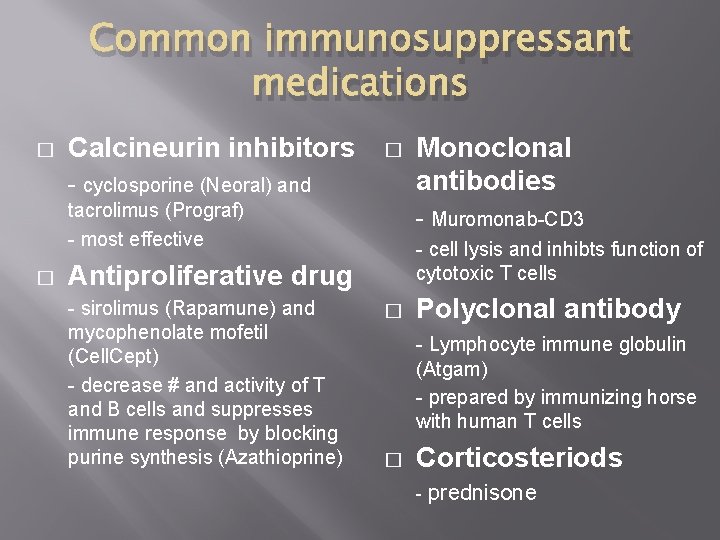 Common immunosuppressant medications

□ Calcineurin inhibitors

- cyclosporine (Neoral) and tacrolimus (Prograf)

- most effective

□ Antiproliferative drug

- sirolimus (Rapamune) and mycophenolate mofetil (CellCept)

- decrease # and activity of T and B cells and suppresses immune response by blocking purine synthesis (Azathioprine)

□ Monoclonal antibodies

- Muromonab-CD3

- cell lysis and inhibts function of cytotoxic T cells

□ Polyclonal antibody

- Lymphocyte immune globulin (Atgam)

- prepared by immunizing horse with human T cells

□ Corticosteriods

- prednisone